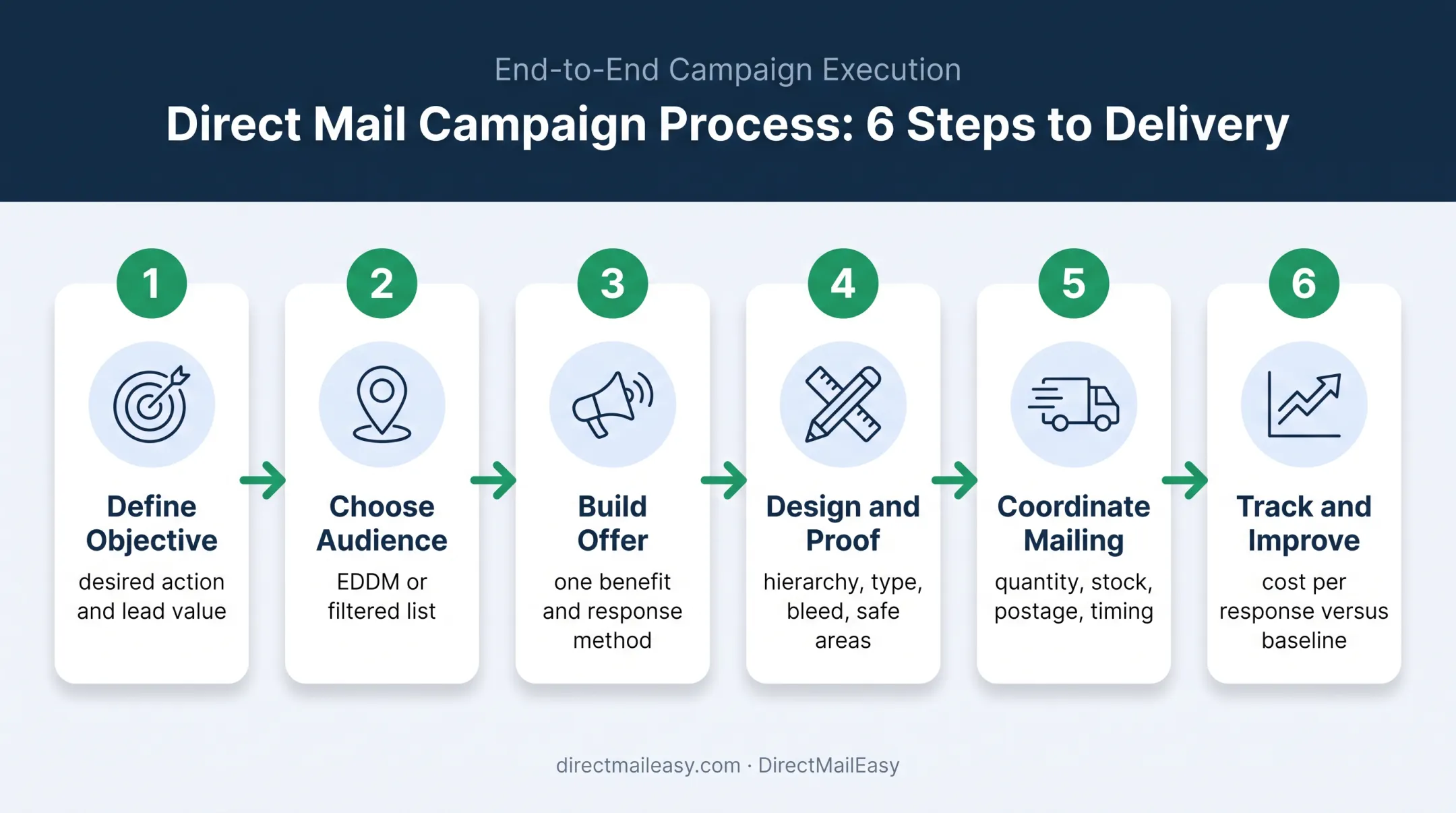 End-to-End Campaign Execution

Direct Mail Campaign Process: 6 Steps to Delivery

1

Define Objective

desired action and lead value

2

Choose Audience

EDDM or filtered list

3

Build Offer

one benefit and response method

4

Design and Proof

hierarchy, type, bleed, safe areas

5

Coordinate Mailing

quantity, stock, postage, timing

6

Track and Improve

cost per response versus baseline

directmaileasy.com · DirectMailEasy